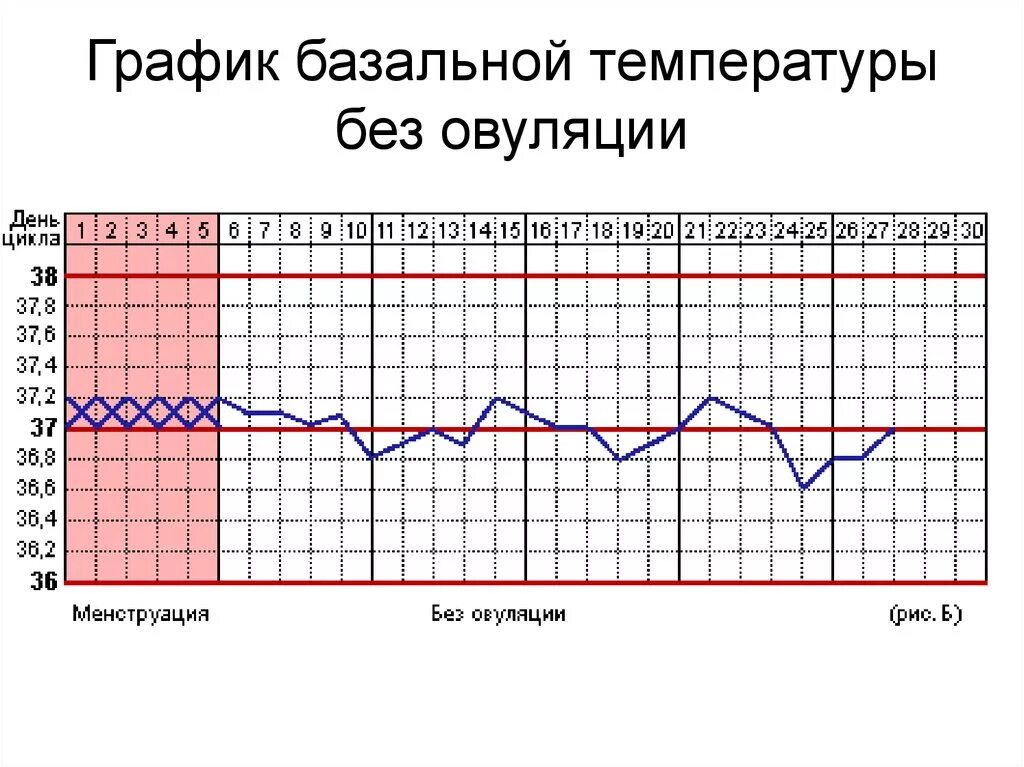 График базальной температуры без овуляции

День цикла 1 2 3 4 5 6 7 8 9 10 11 12 13 14 15 16 17 18 19 20 21 22 23 24 25 26 27 28 29 30

38
37,8
37,6
37,4
37,2
37
36,8
36,6
36,4
36,2
36

Менструация

Без овуляции

(рис. Б)